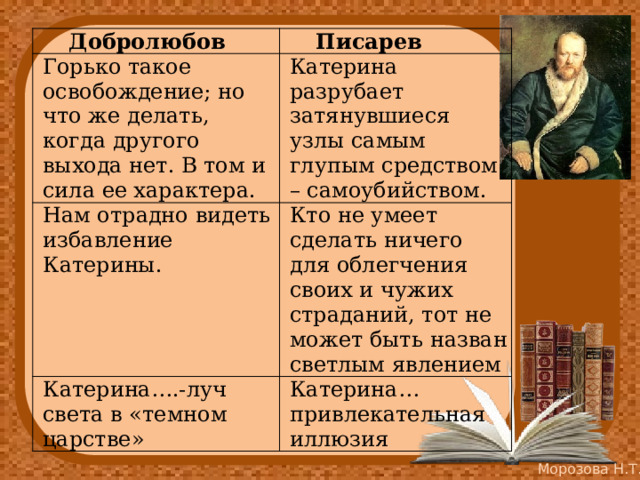 | Добролюбов | Писарев |
|---|---|
| Горько такое освобождение; но что же делать, когда другого выхода нет. В том и сила ее характера. | Катерина разрубает затянувшиеся узлы самым глупым средством – самоубийством. |
| Нам отрадно видеть избавление Катерины. | Кто не умеет сделать ничего для облегчения своих и чужих страданий, тот не может быть назван светлым явлением |
| Катерина….-луч света в «темном царстве» | Катерина… привлекательная иллюзия |

Морозова Н.Т.